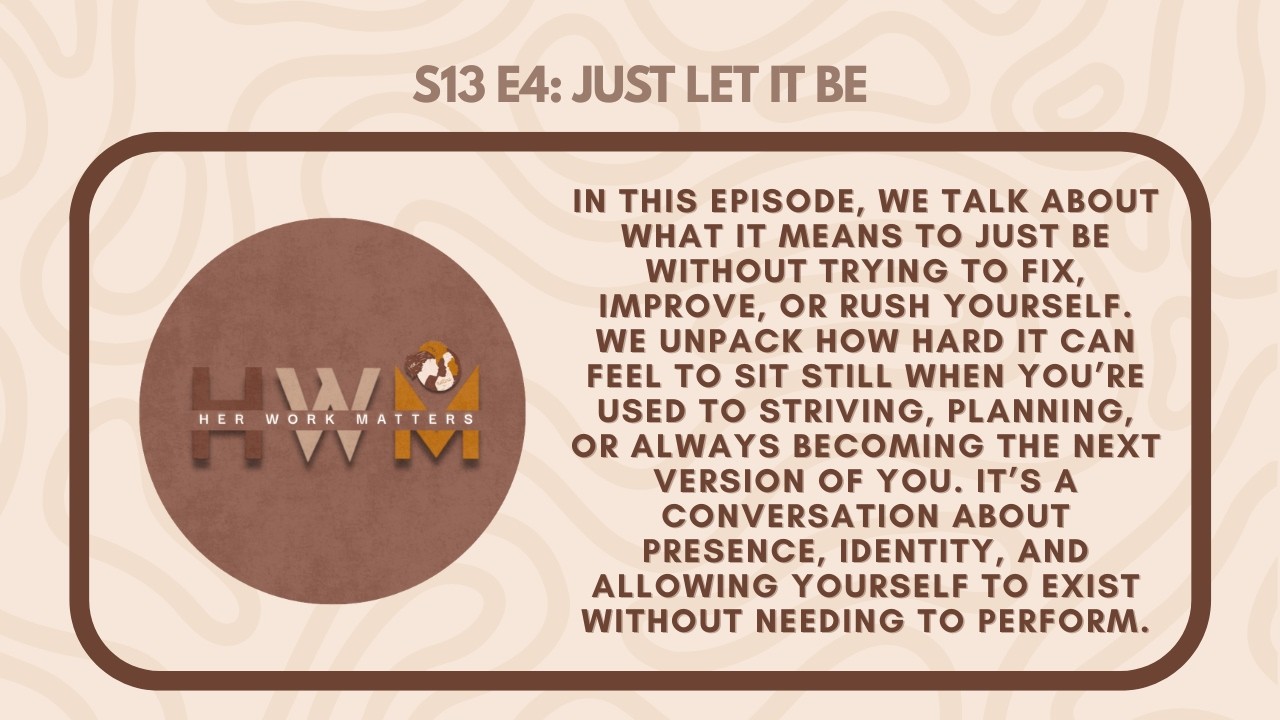 S13 E4: JUST LET IT BE

HWM
HER WORK MATTERS

IN THIS EPISODE, WE TALK ABOUT WHAT IT MEANS TO JUST BE WITHOUT TRYING TO FIX, IMPROVE, OR RUSH YOURSELF. WE UNPACK HOW HARD IT CAN FEEL TO SIT STILL WHEN YOU'RE USED TO STRIVING, PLANNING, OR ALWAYS BECOMING THE NEXT VERSION OF YOU. IT'S A CONVERSATION ABOUT PRESENCE, IDENTITY, AND ALLOWING YOURSELF TO EXIST WITHOUT NEEDING TO PERFORM.